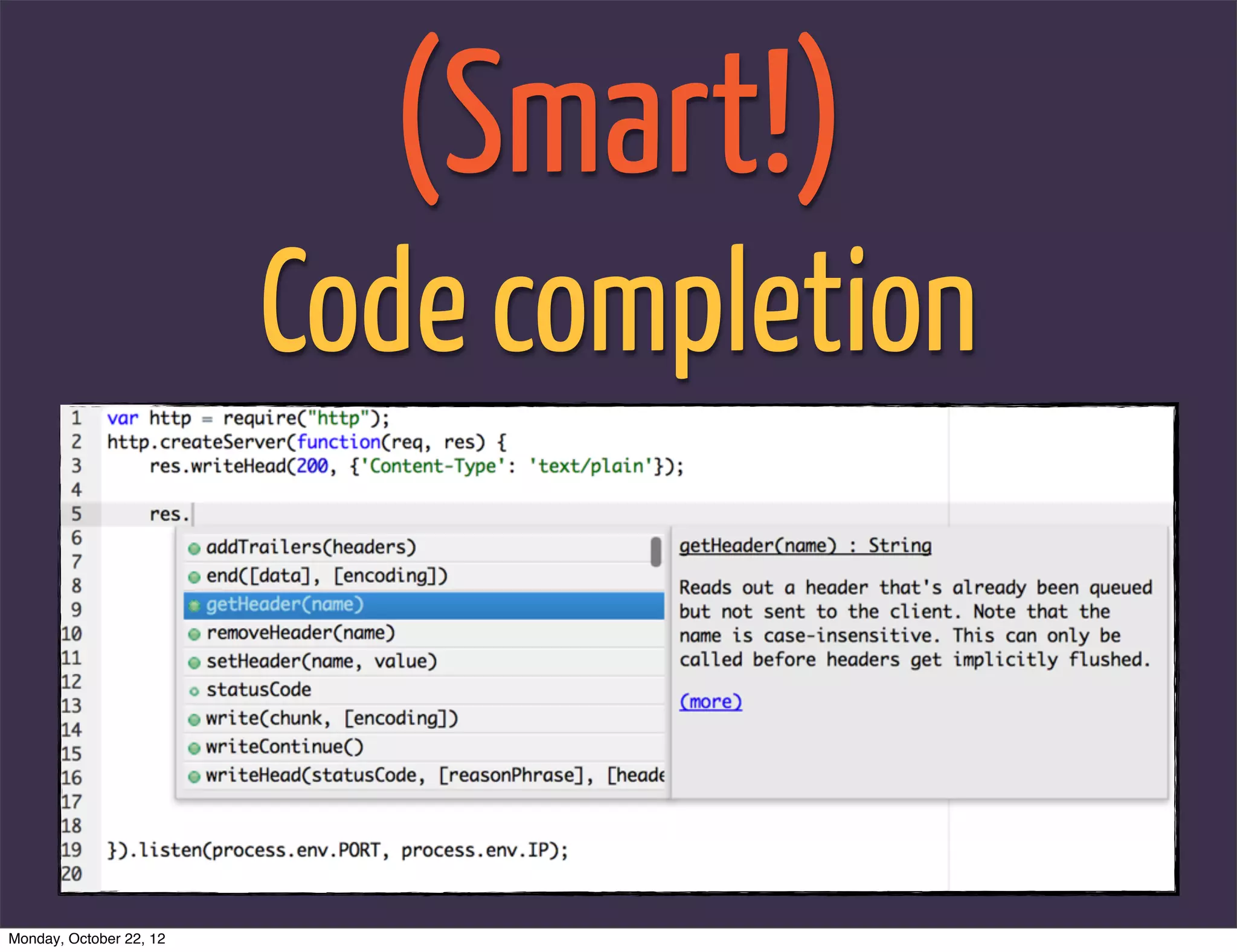 (Smart!)
Code completion

1 var http = require("http");
2 http.createServer(function(req, res) {
3     res.writeHead(200, {'Content-Type': 'text/plain'});
4
5     res.
6
7
8
9
10
11
12
13
14
15
16
17
18
19 }).listen(process.env.PORT, process.env.IP);
20

addTrailers(headers)
end([data], [encoding])
getHeader(name)
removeHeader(name)
setHeader(name, value)
statusCode
write(chunk, [encoding])
writeContinue()
writeHead(statusCode, [reasonPhrase], [heade

getHeader(name) : String

Reads out a header that's already been queued but not sent to the client. Note that the name is case-insensitive. This can only be called before headers get implicitly flushed.

(more)

Monday, October 22, 12